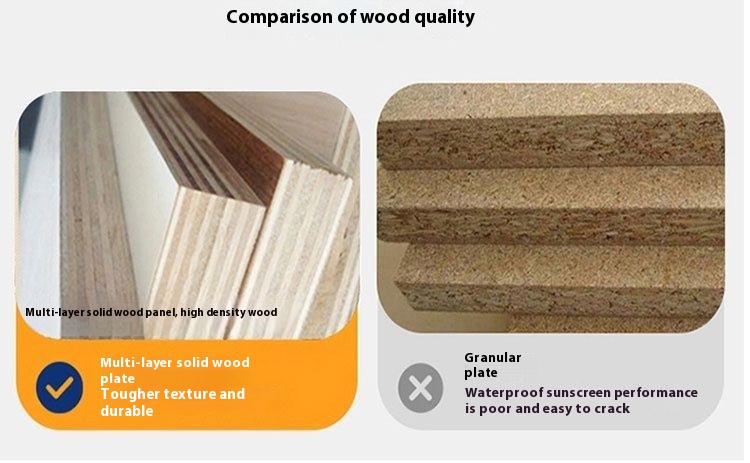 Comparison of wood quality

Multi-layer solid wood panel, high density wood

Multi-layer solid wood plate
Tougher texture and durable

Granular plate
Waterproof sunscreen performance is poor and easy to crack